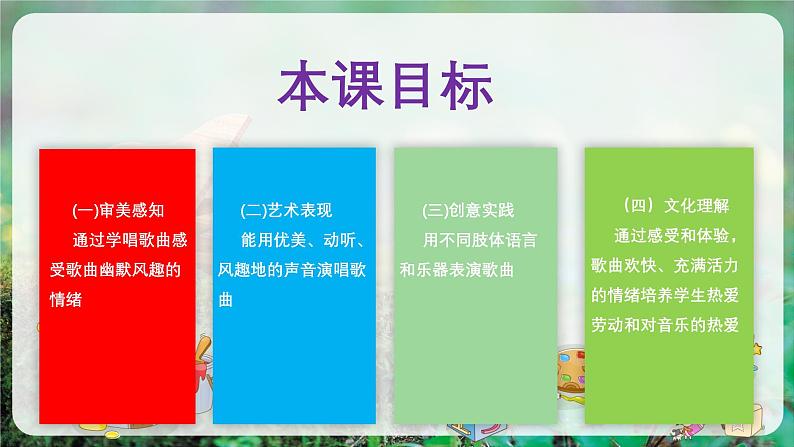 本课目标

(一)审美感知
通过学唱歌曲感受歌曲幽默风趣的情绪

(二)艺术表现
能用优美、动听、风趣地的声音演唱歌曲

(三)创意实践
用不同肢体语言和乐器表演歌曲

（四）文化理解
通过感受和体验，歌曲欢快、充满活力的情绪培养学生热爱劳动和对音乐的热爱